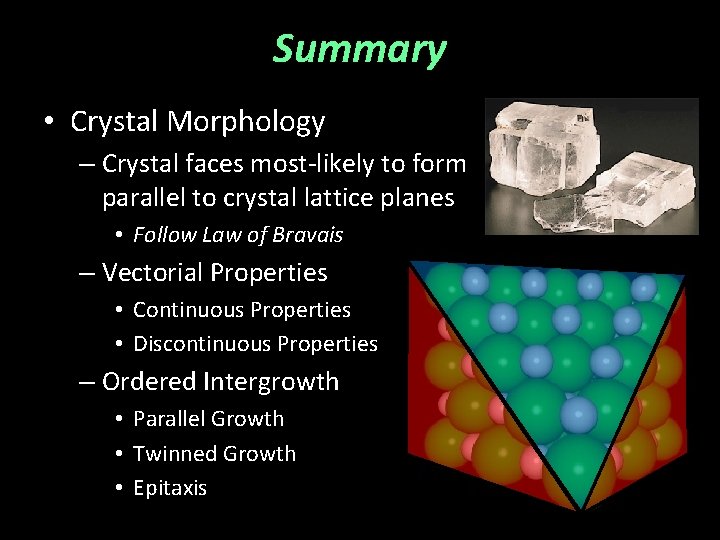 Summary

• Crystal Morphology
– Crystal faces most-likely to form parallel to crystal lattice planes
• Follow Law of Bravais
– Vectorial Properties
• Continuous Properties
• Discontinuous Properties
– Ordered Intergrowth
• Parallel Growth
• Twinned Growth
• Epitaxis